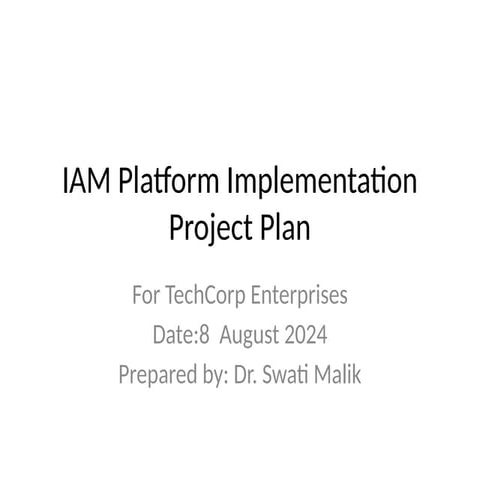 IAM Platform Implementation Project Plan

For TechCorp Enterprises
Date:8  August 2024
Prepared by: Dr. Swati Malik